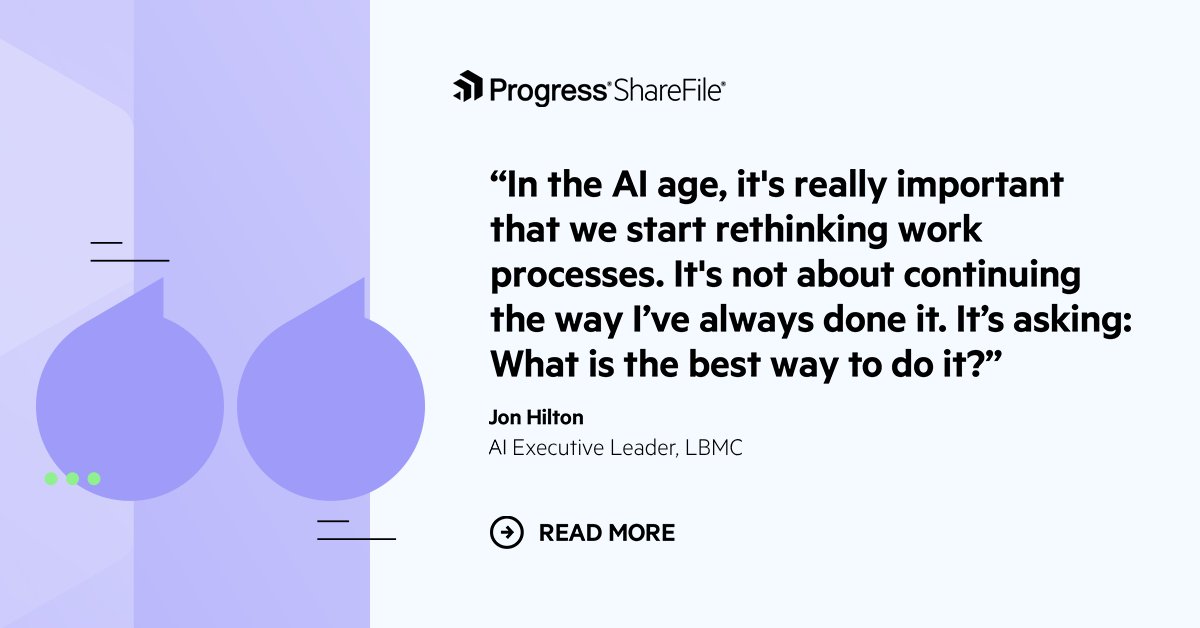 Progress® ShareFile®

“In the AI age, it's really important that we start rethinking work processes. It's not about continuing the way I’ve always done it. It’s asking: What is the best way to do it?”

Jon Hilton
AI Executive Leader, LBMC

READ MORE